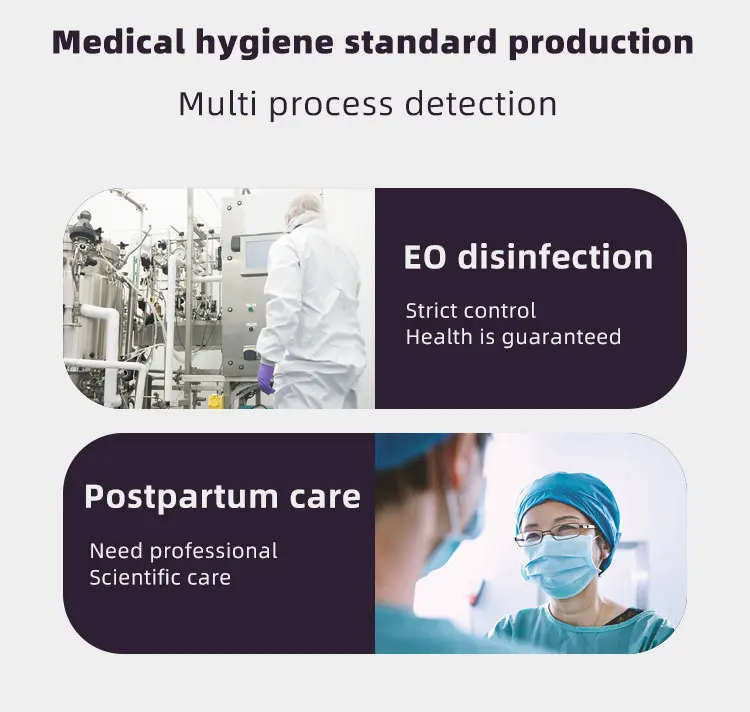 Medical hygiene standard production

Multi process detection

EO disinfection

Strict control
Health is guaranteed

Postpartum care

Need professional
Scientific care